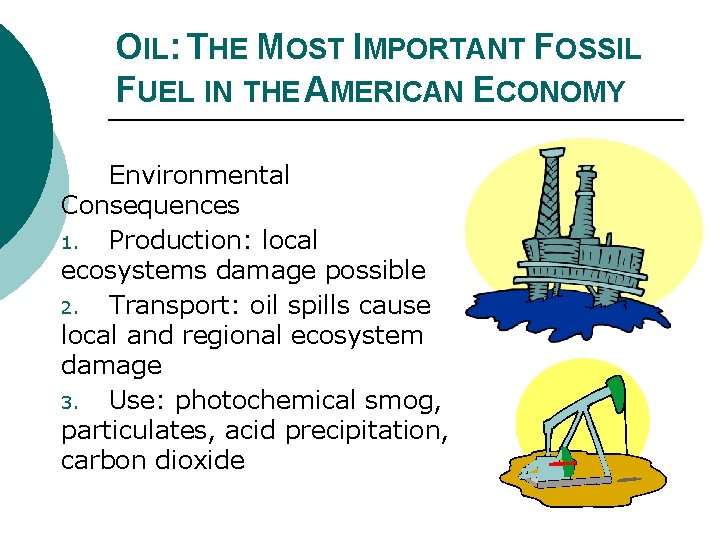 OIL: THE MOST IMPORTANT FOSSIL FUEL IN THE AMERICAN ECONOMY

Environmental Consequences

1. Production: local ecosystems damage possible

2. Transport: oil spills cause local and regional ecosystem damage

3. Use: photochemical smog, particulates, acid precipitation, carbon dioxide